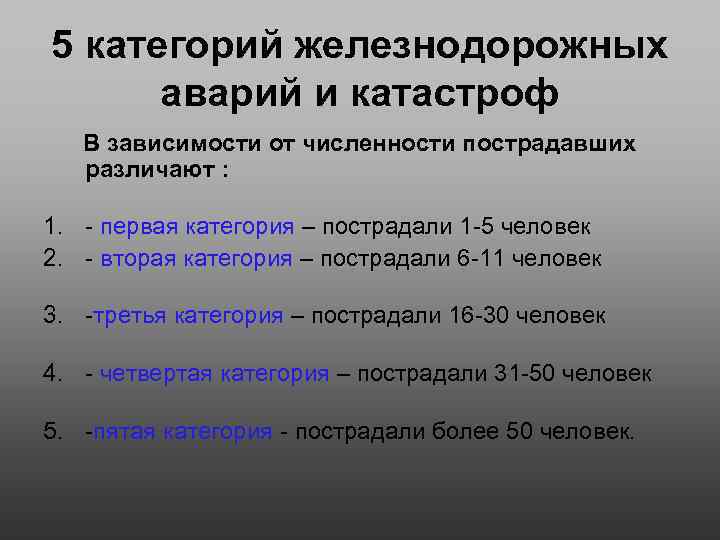 5 категорий железнодорожных аварий и катастроф

В зависимости от численности пострадавших различают :

1. - первая категория – пострадали 1-5 человек
2. - вторая категория – пострадали 6-11 человек
3. -третья категория – пострадали 16-30 человек
4. - четвертая категория – пострадали 31-50 человек
5. -пятая категория - пострадали более 50 человек.